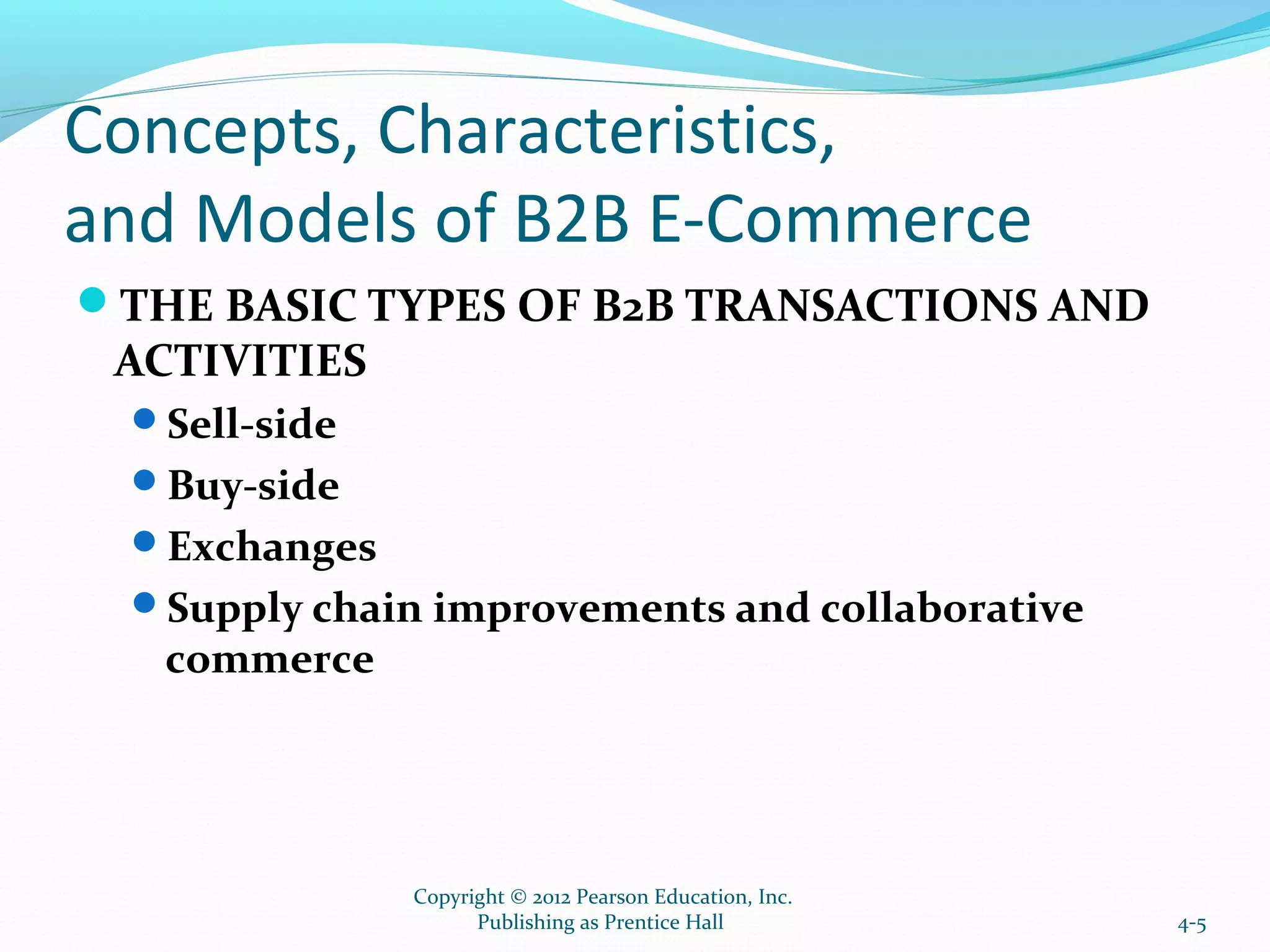 Concepts, Characteristics, and Models of B2B E-Commerce

THE BASIC TYPES OF B2B TRANSACTIONS AND ACTIVITIES

Sell-side

Buy-side

Exchanges

Supply chain improvements and collaborative commerce

Copyright © 2012 Pearson Education, Inc. Publishing as Prentice Hall

4-5